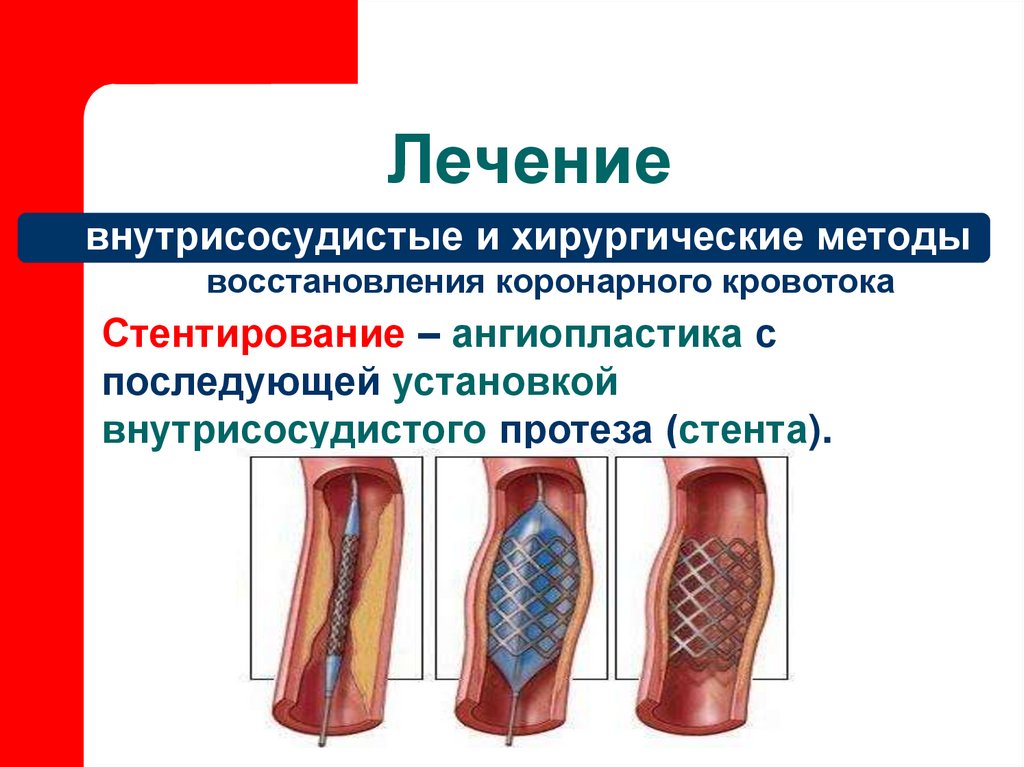 Лечение

внутрисосудистые и хирургические методы восстановления коронарного кровотока

Стентирование – ангиопластика с последующей установкой внутрисосудистого протеза (стента).